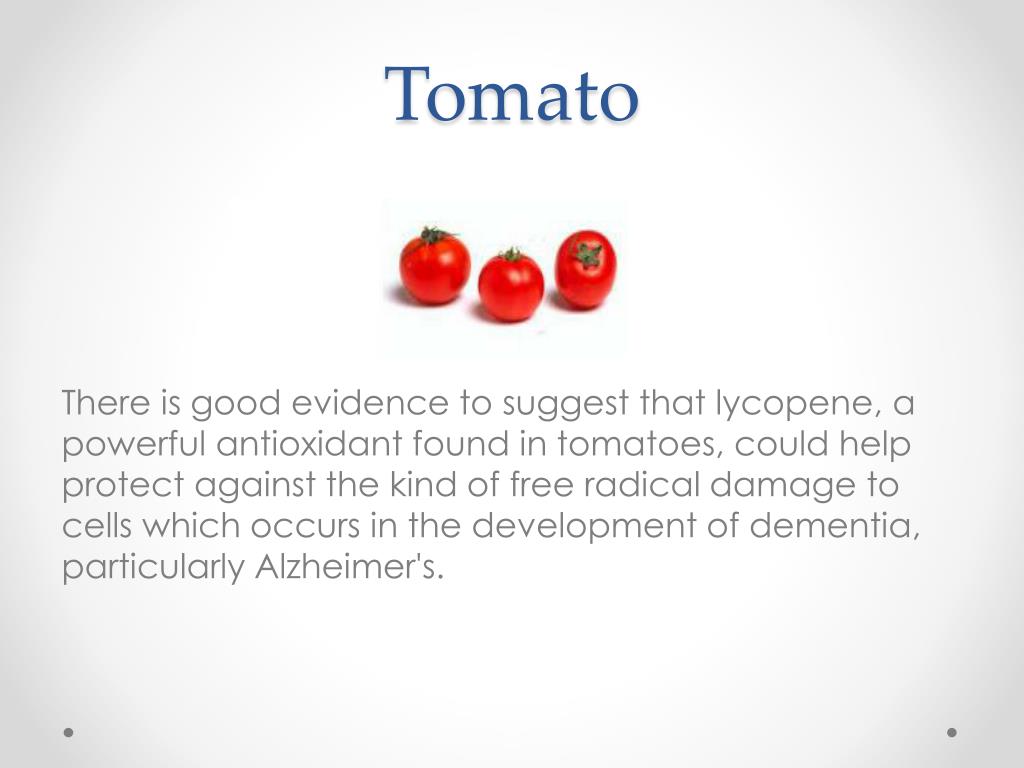 Tomato

There is good evidence to suggest that lycopene, a powerful antioxidant found in tomatoes, could help protect against the kind of free radical damage to cells which occurs in the development of dementia, particularly Alzheimer's.